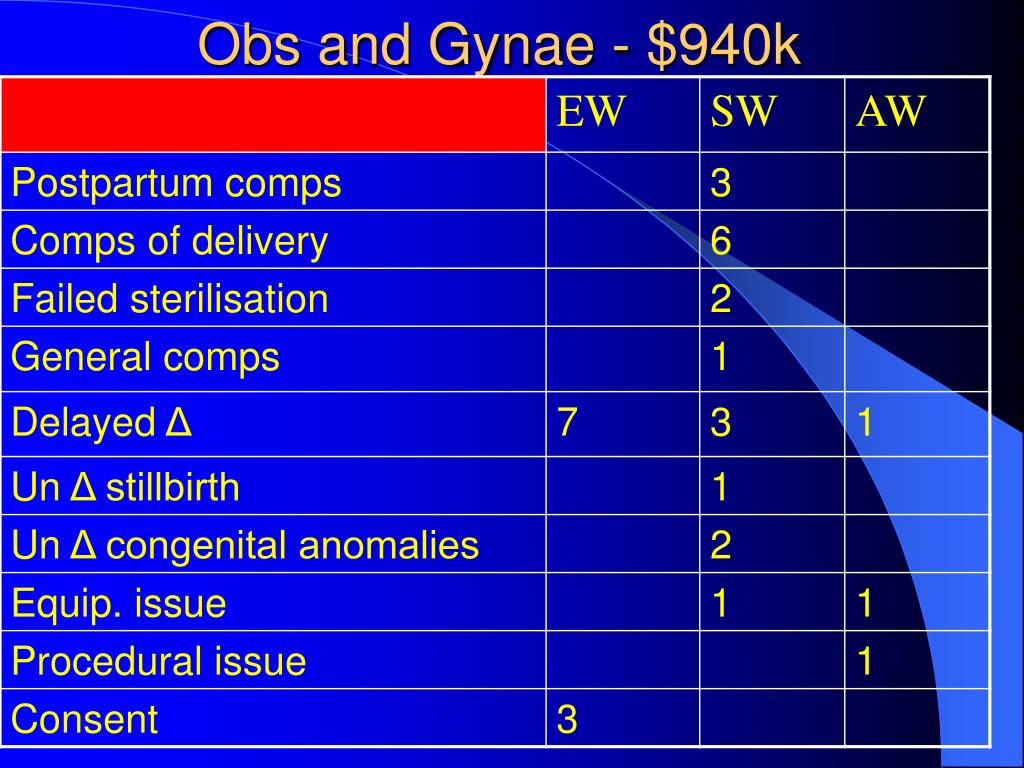 Obs and Gynae - \$940k

| | EW | SW | AW |
|---|---|---|---|
| Postpartum comps | | 3 | |
| Comps of delivery | | 6 | |
| Failed sterilisation | | 2 | |
| General comps | | 1 | |
| Delayed Δ | 7 | 3 | 1 |
| Un Δ stillbirth | | 1 | |
| Un Δ congenital anomalies | | 2 | |
| Equip. issue | | 1 | 1 |
| Procedural issue | | | 1 |
| Consent | 3 | | |